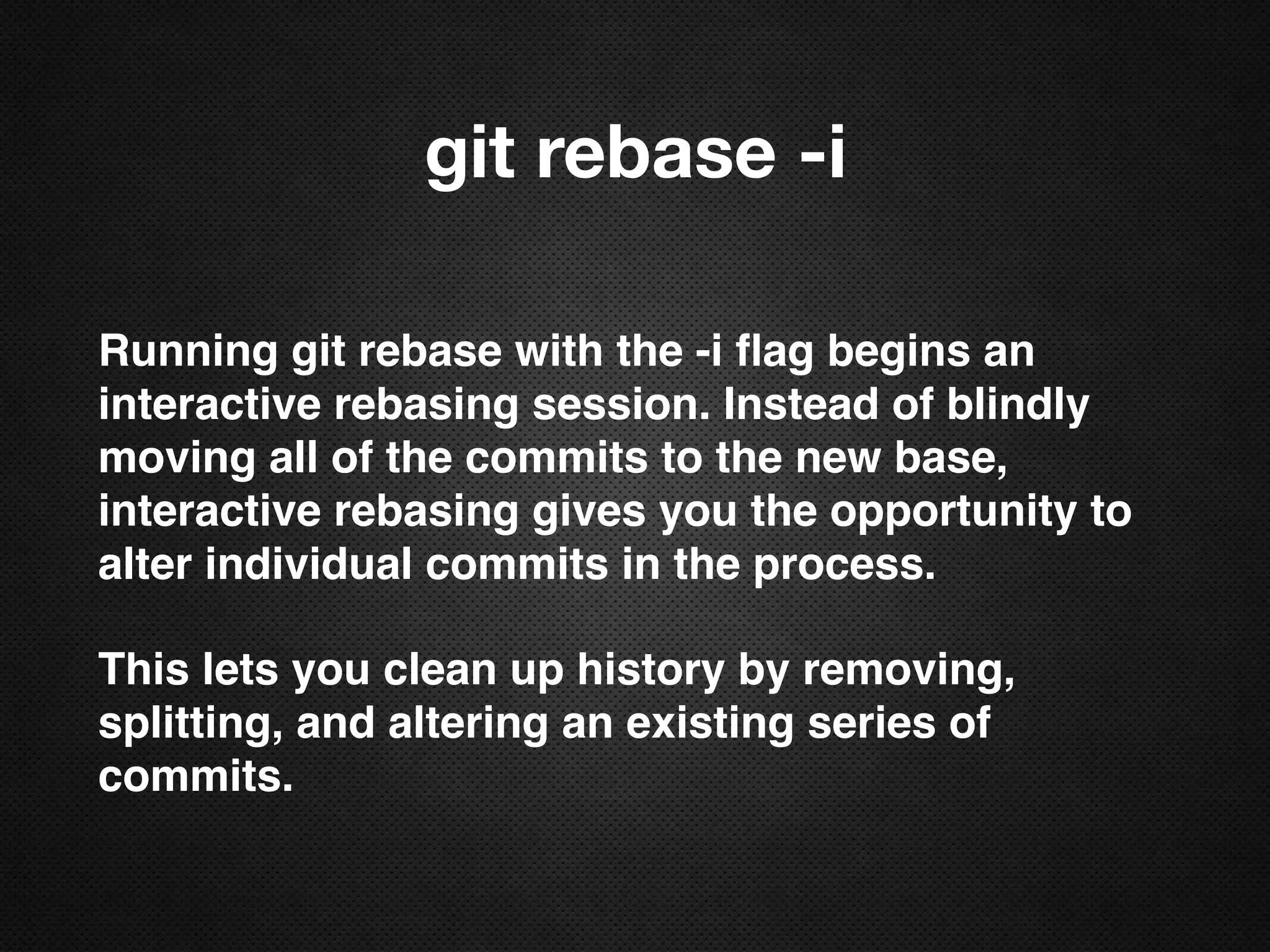 git rebase -i

Running git rebase with the -i flag begins an interactive rebasing session. Instead of blindly moving all of the commits to the new base, interactive rebasing gives you the opportunity to alter individual commits in the process.

This lets you clean up history by removing, splitting, and altering an existing series of commits.